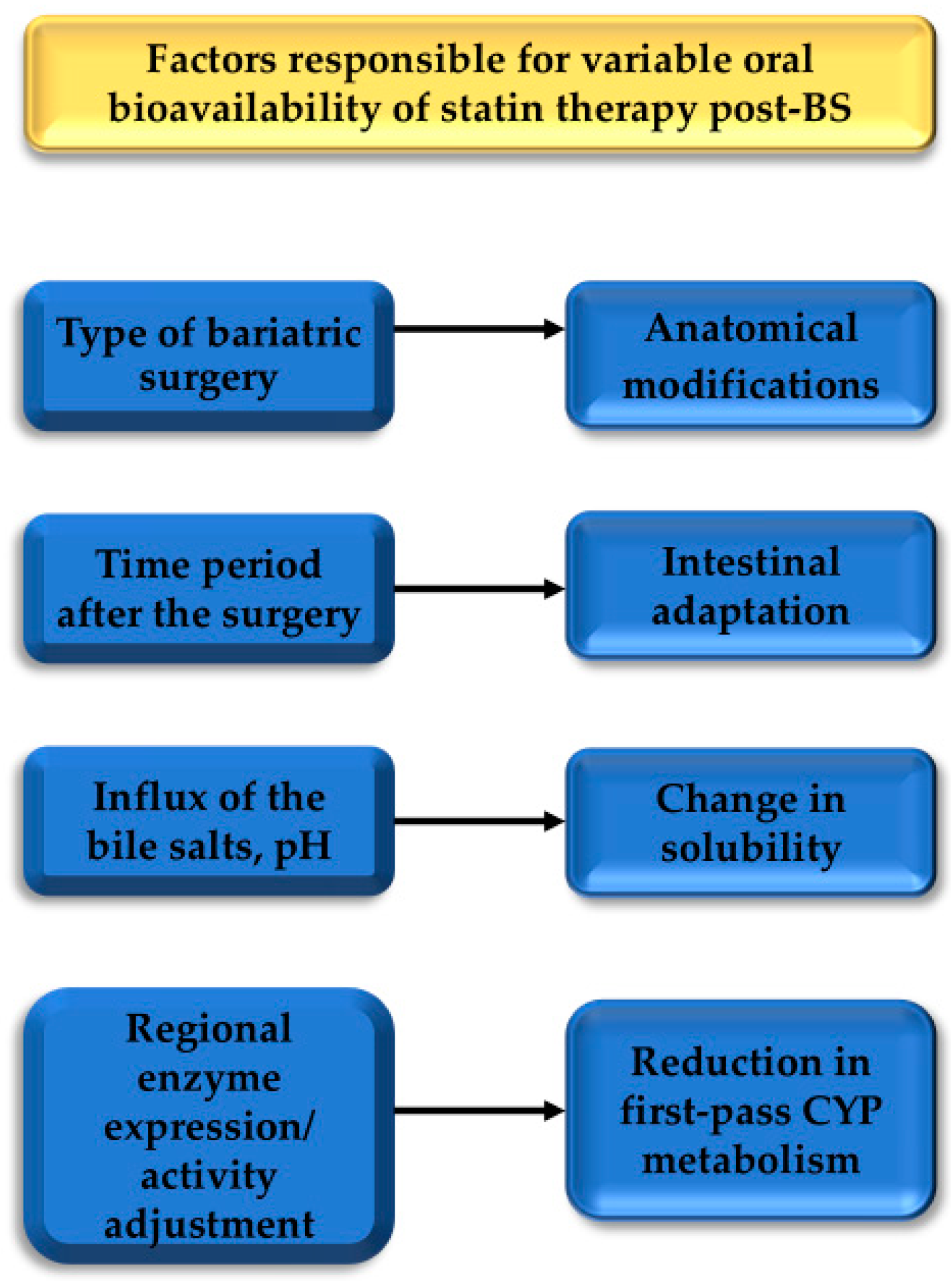 Factors responsible for variable oral bioavailability of statin therapy post-BS

Type of bariatric surgery

Anatomical modifications

Time period after the surgery

Intestinal adaptation

Influx of the bile salts, pH

Change in solubility

Regional enzyme expression/ activity adjustment

Reduction in first-pass CYP metabolism